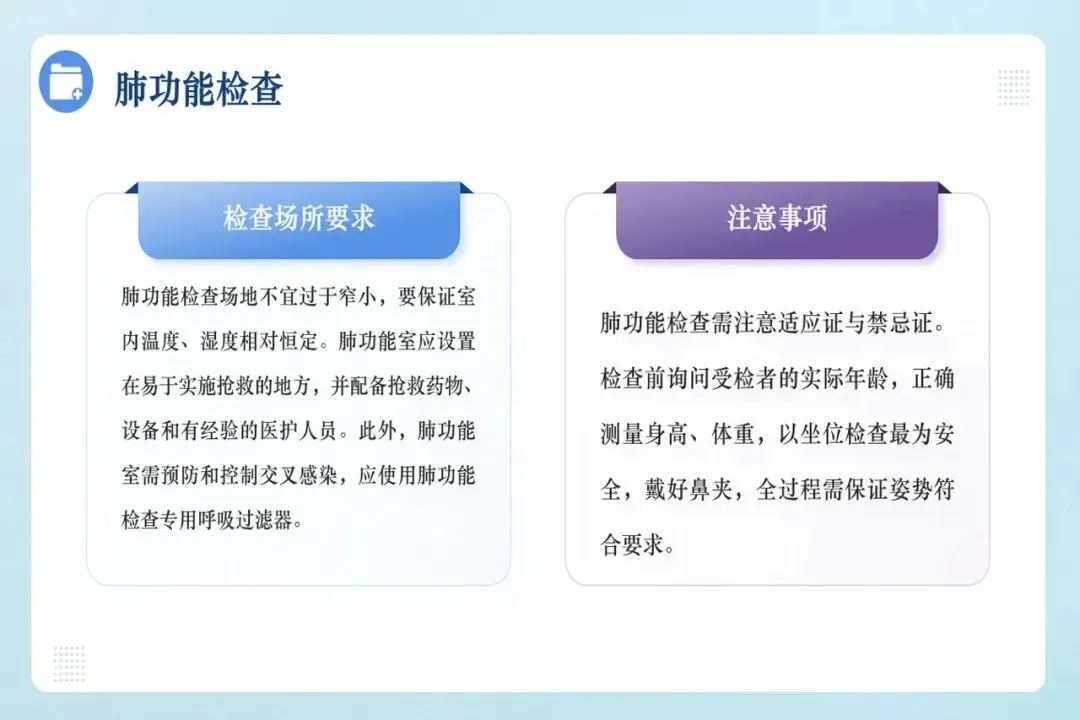 肺功能检查

检查场所要求

肺功能检查场地不宜过于窄小，要保证室内温度、湿度相对恒定。肺功能室应设置在易于实施抢救的地方，并配备抢救药物、设备和有经验的医护人员。此外，肺功能室需预防和控制交叉感染，应使用肺功能检查专用呼吸过滤器。

注意事项

肺功能检查需注意适应证与禁忌证。检查前询问受检者的实际年龄，正确测量身高、体重，以坐位检查最为安全，戴好鼻夹，全过程需保证姿势符合要求。